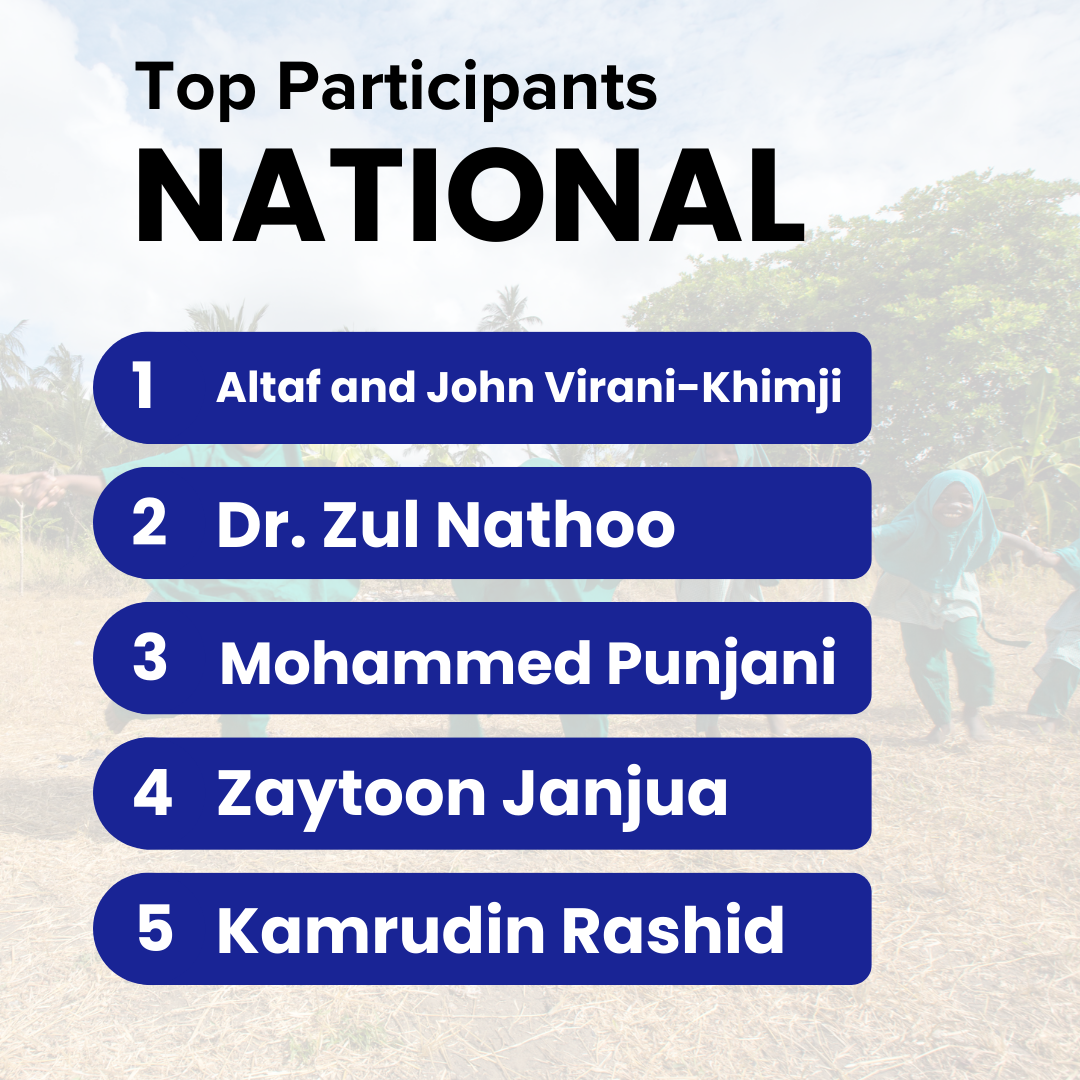 Top Participants
NATIONAL

1 Altaf and John Virani-Khimji

2 Dr. Zul Nathoo

3 Mohammed Punjani

4 Zaytoon Janjua

5 Kamrudin Rashid